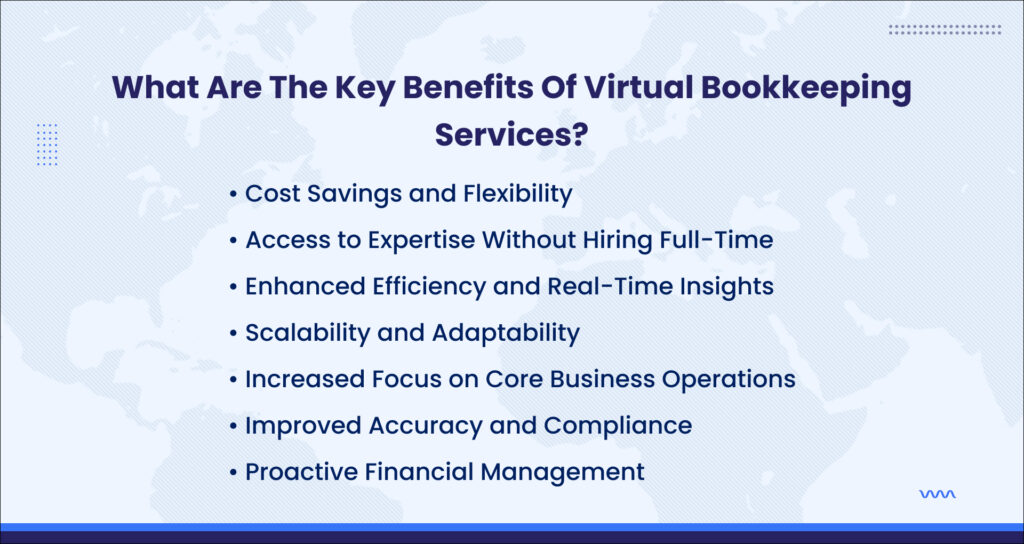 What Are The Key Benefits Of Virtual Bookkeeping Services?

• Cost Savings and Flexibility
• Access to Expertise Without Hiring Full-Time
• Enhanced Efficiency and Real-Time Insights
• Scalability and Adaptability
• Increased Focus on Core Business Operations
• Improved Accuracy and Compliance
• Proactive Financial Management